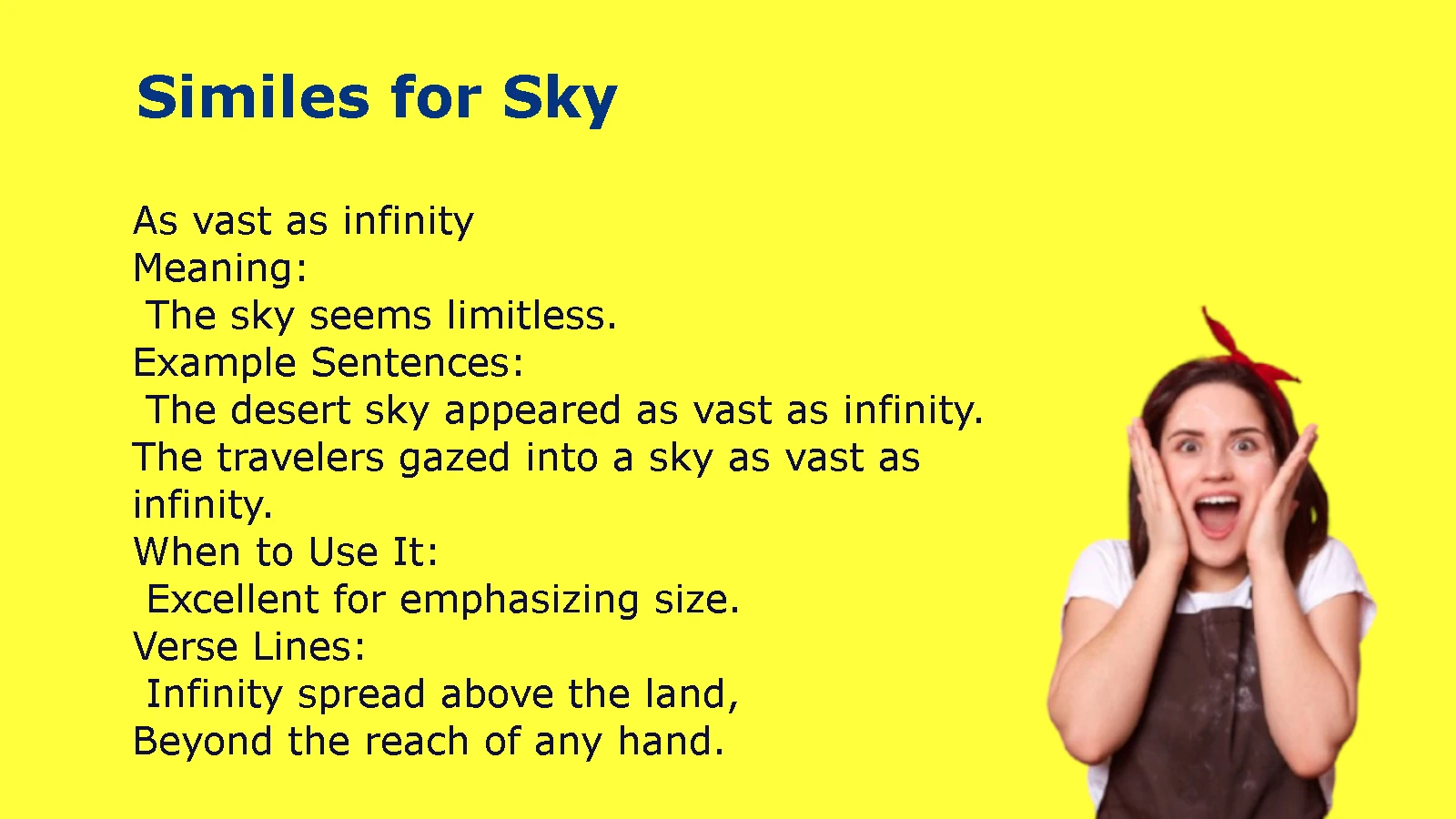 Similes for Sky

As vast as infinity
Meaning:
The sky seems limitless.
Example Sentences:
The desert sky appeared as vast as infinity.
The travelers gazed into a sky as vast as infinity.
When to Use It:
Excellent for emphasizing size.
Verse Lines:
Infinity spread above the land,
Beyond the reach of any hand.